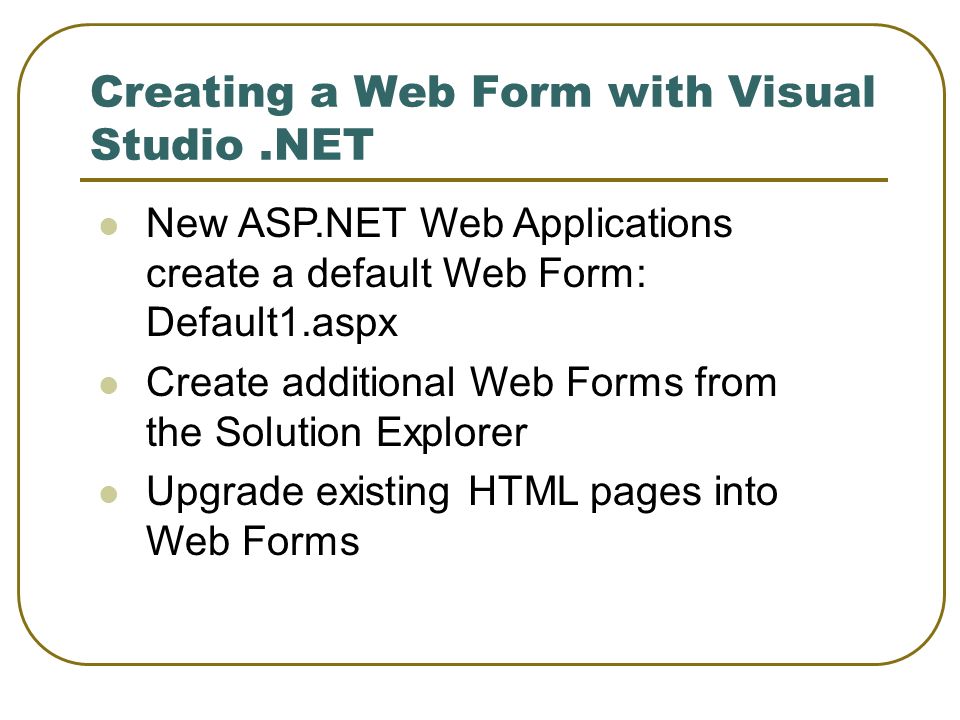 Creating a Web Form with Visual Studio .NET

- New ASP.NET Web Applications create a default Web Form: Default1.aspx
- Create additional Web Forms from the Solution Explorer
- Upgrade existing HTML pages into Web Forms